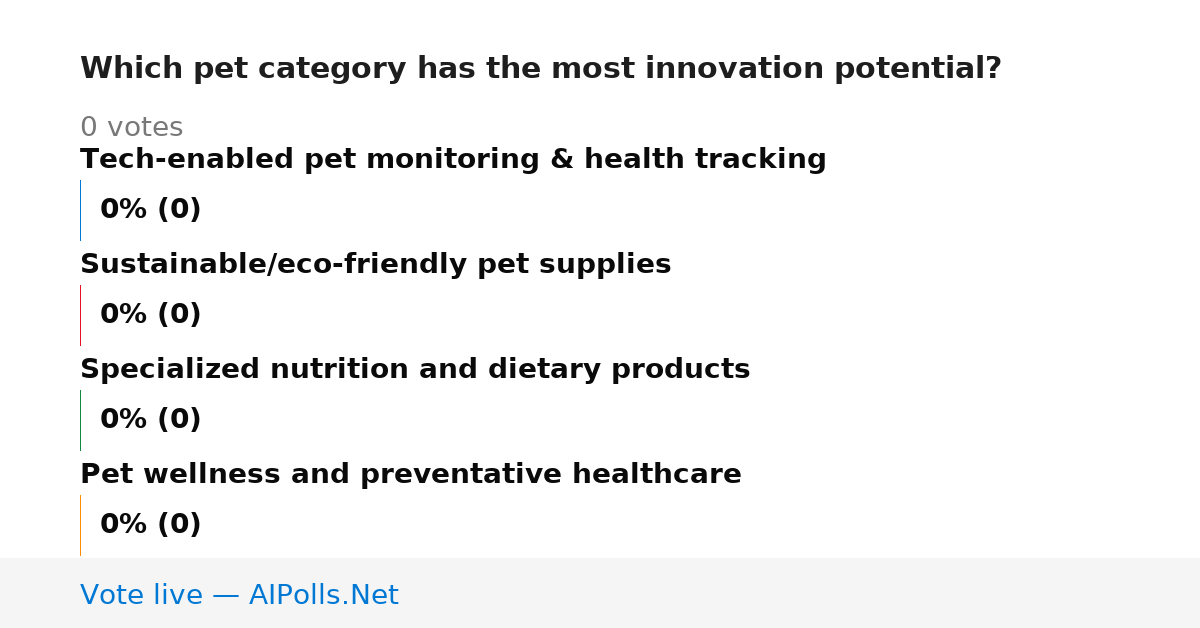 Which pet category has the most innovation potential?

0 votes

Tech-enabled pet monitoring & health tracking

0% (0)

Sustainable/eco-friendly pet supplies

0% (0)

Specialized nutrition and dietary products

0% (0)

Pet wellness and preventative healthcare

0% (0)

Vote live — AIPolls.Net